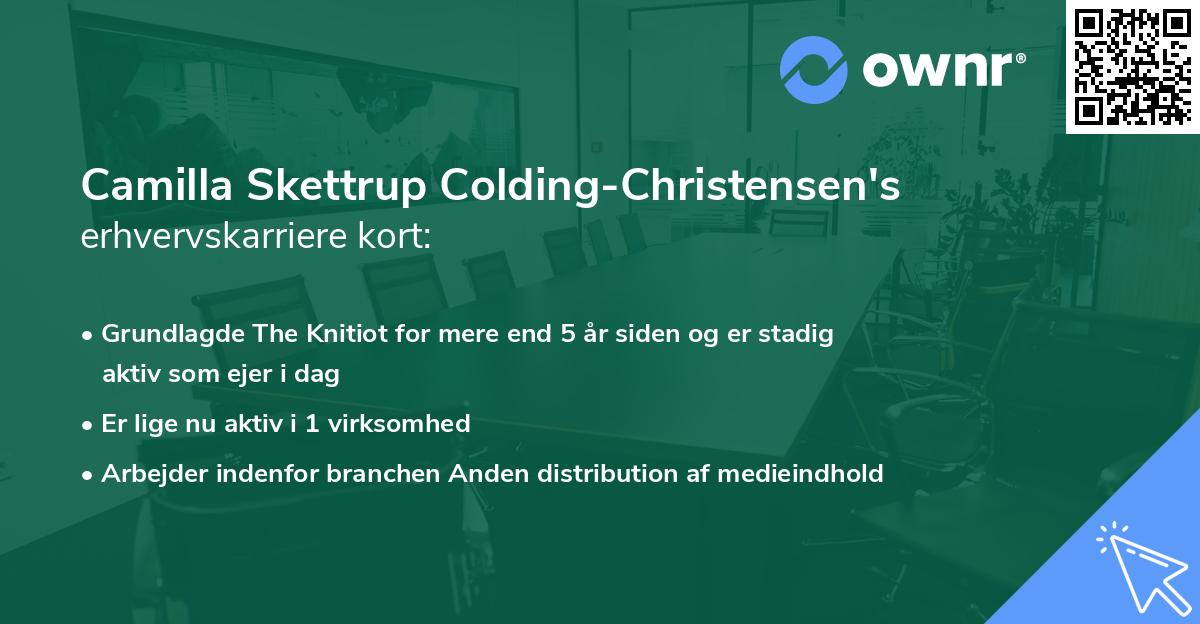 ownr®

Camilla Skettrup Colding-Christensen's erhvervskarriere kort:

• Grundlagde The Knitiot for mere end 5 år siden og er stadig aktiv som ejer i dag
• Er lige nu aktiv i 1 virksomhed
• Arbejder indenfor branchen Anden distribution af medieindhold